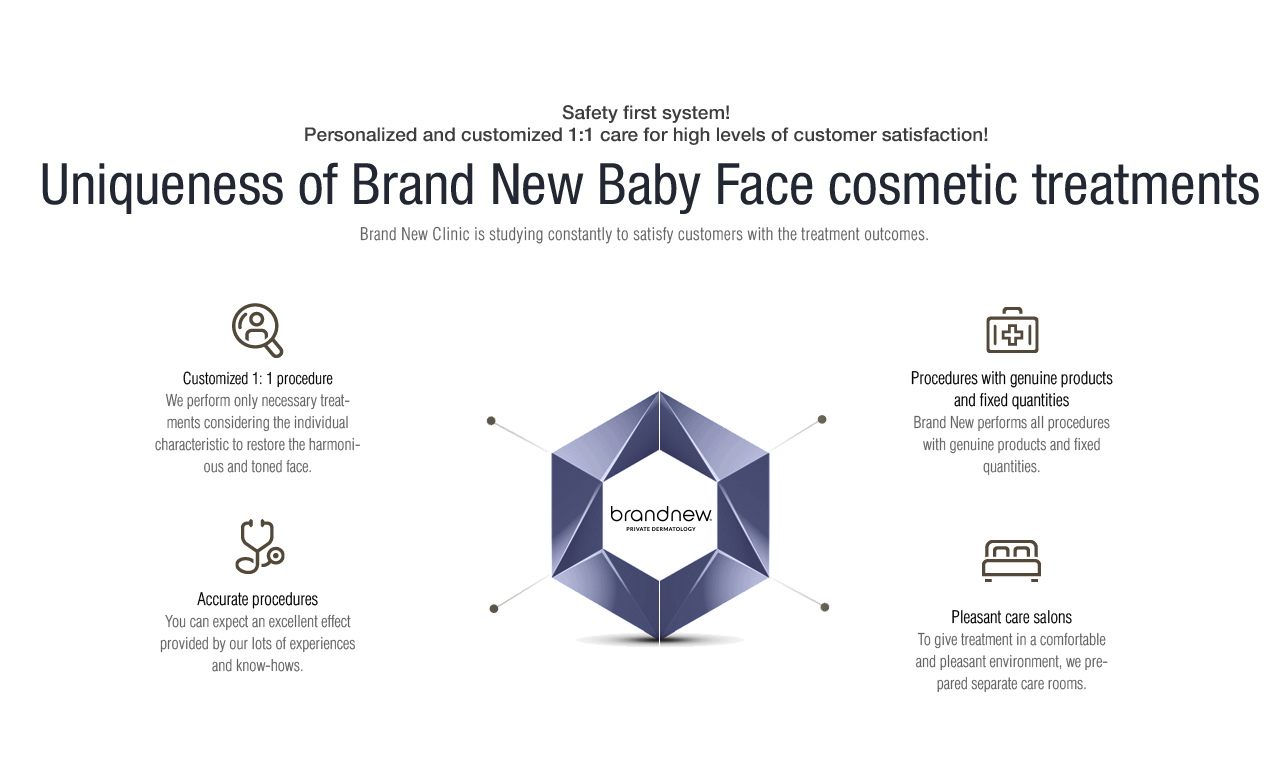 Safety first system!
Personalized and customized 1:1 care for high levels of customer satisfaction!

Uniqueness of Brand New Baby Face cosmetic treatments

Brand New Clinic is studying constantly to satisfy customers with the treatment outcomes.

Customized 1: 1 procedure
We perform only necessary treatments considering the individual characteristic to restore the harmonious and toned face.

Accurate procedures
You can expect an excellent effect provided by our lots of experiences and know-hows.

brandnew.
PRIVATE DERMATOLOGY

Procedures with genuine products and fixed quantities
Brand New performs all procedures with genuine products and fixed quantities.

Pleasant care salons
To give treatment in a comfortable and pleasant environment, we prepared separate care rooms.